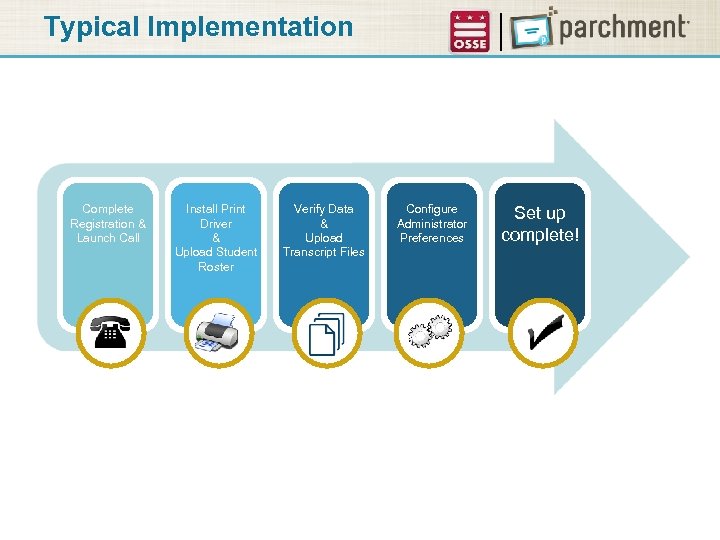 Typical Implementation

OSSE

parchment

Complete Registration & Launch Call

Install Print Driver & Upload Student Roster

Verify Data & Upload Transcript Files

Configure Administrator Preferences

Set up complete!